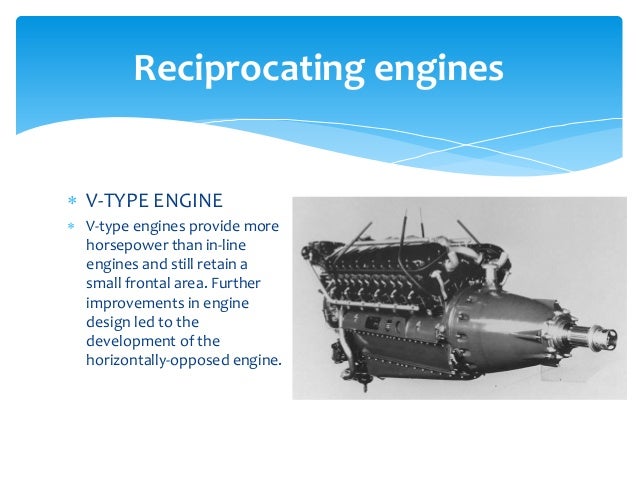 Reciprocating engines

* V-TYPE ENGINE
* V-type engines provide more horsepower than in-line engines and still retain a small frontal area. Further improvements in engine design led to the development of the horizontally-opposed engine.